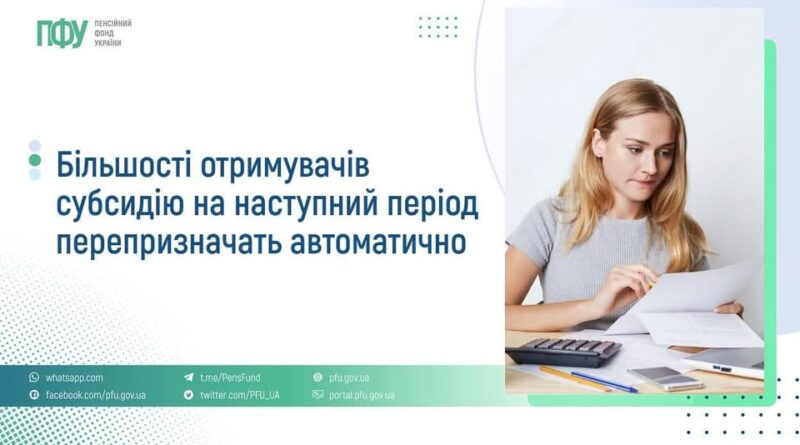 ПФУ ПЕНСІЙНИЙ ФОНД УКРАЇНИ

Більшості отримувачів субсидію на наступний період перепризначать автоматично

whatsapp.com
facebook.com/pfu.gov.ua
t.me/PensFund
twitter.com/PFU_UA
pfu.gov.ua
portal.pfu.gov.ua